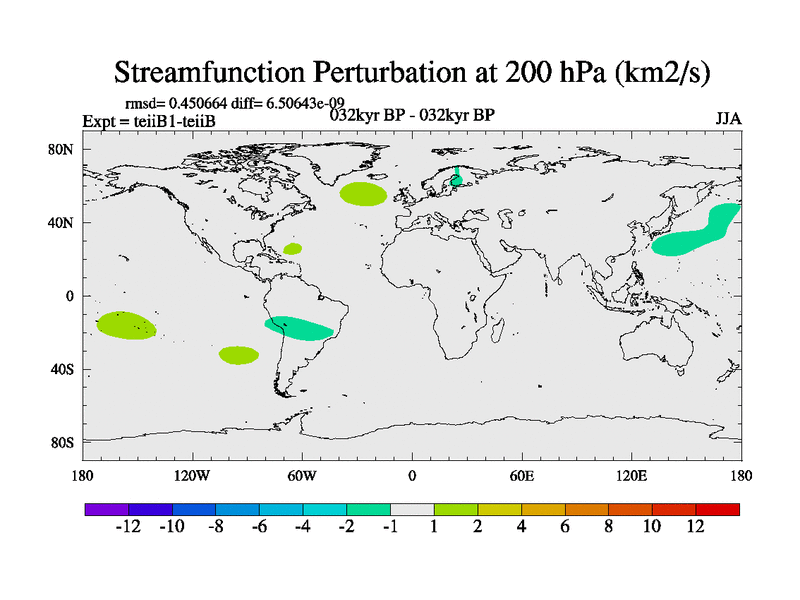 Streamfunction Perturbation at 200 hPa (km2/s)

rmsd= 0.450664 diff= 6.50643e-09

Expt = teiiB1-teiiB

032kyr BP - 032kyr BP

JJA

80N

40N

0

40S

80S

180

120W

60W

0

60E

120E

180

-12 -10 -8 -6 -4 -2 -1 1 2 4 6 8 10 12